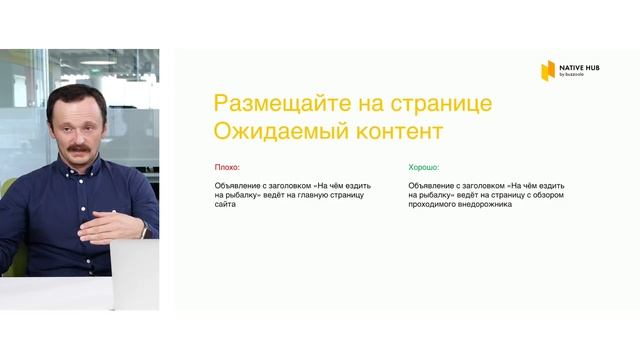 NATIVE HUB
by buzzoola

Размещайте на странице Ожидаемый контент

Плохо:

Объявление с заголовком «На чём ездить на рыбалку» ведёт на главную страницу сайта

Хорошо:

Объявление с заголовком «На чём ездить на рыбалку» ведёт на страницу с обзором проходимого внедорожника